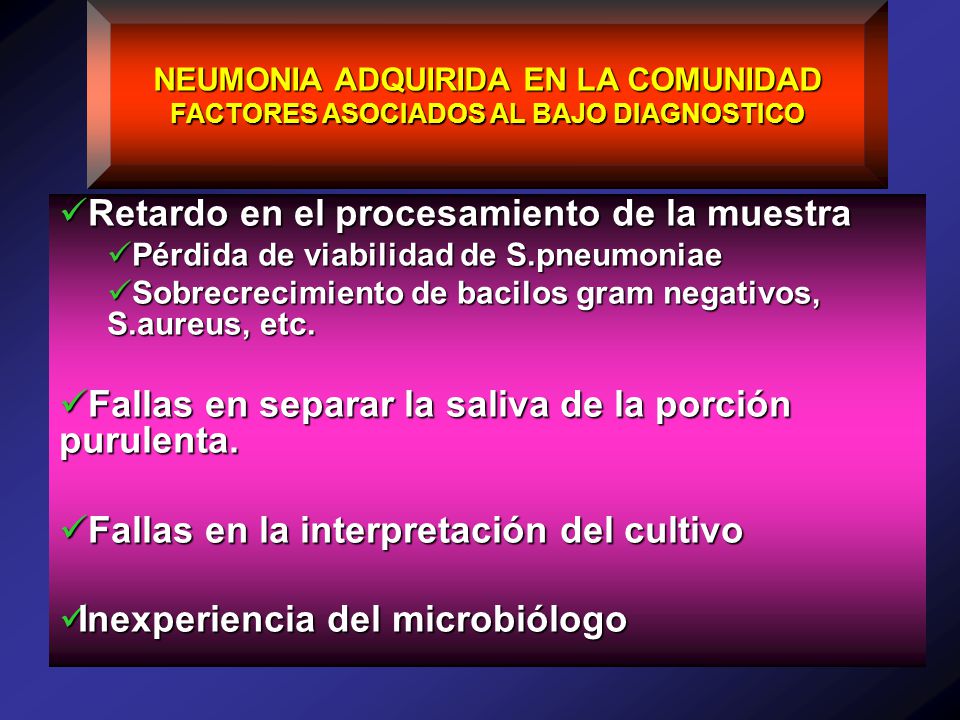 NEUMONIA ADQUIRIDA EN LA COMUNIDAD
FACTORES ASOCIADOS AL BAJO DIAGNOSTICO

✓Retardo en el procesamiento de la muestra
✓Pérdida de viabilidad de S.pneumoniae
✓Sobrecrecimiento de bacilos gram negativos, S.aureus, etc.

✓Fallas en separar la saliva de la porción purulenta.

✓Fallas en la interpretación del cultivo

✓Inexperiencia del microbiólogo